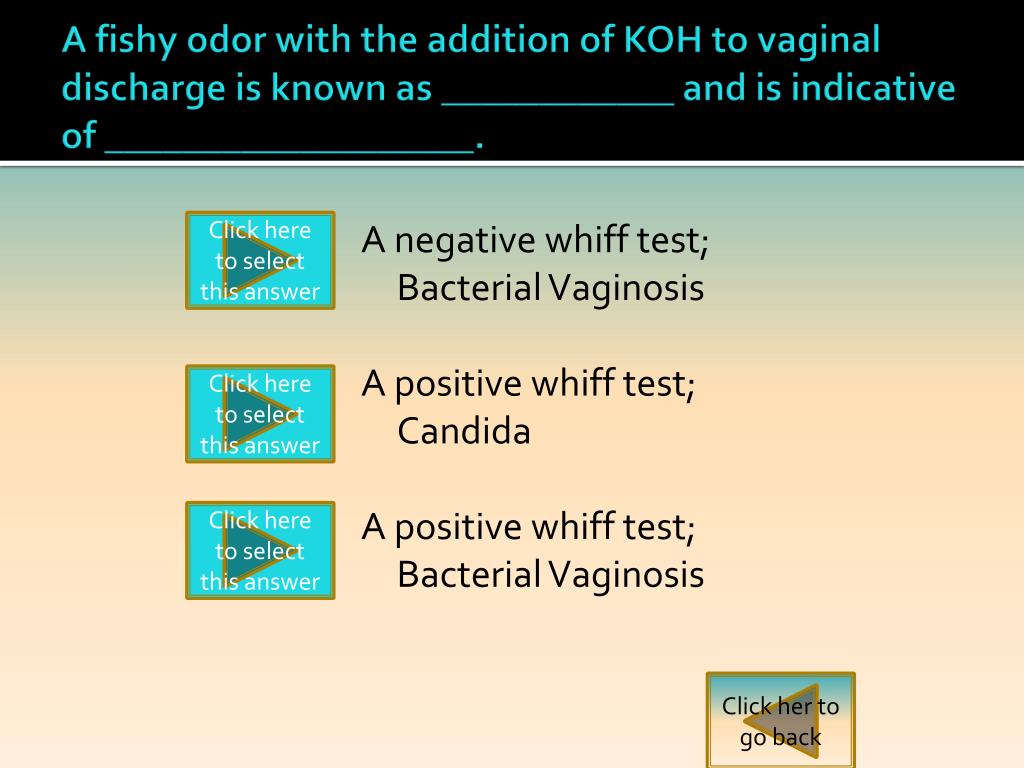 A fishy odor with the addition of KOH to vaginal discharge is known as ____________ and is indicative of ___________________.

Click here to select this answer

A negative whiff test; Bacterial Vaginosis

Click here to select this answer

A positive whiff test; Candida

Click here to select this answer

A positive whiff test; Bacterial Vaginosis

Click her to go back